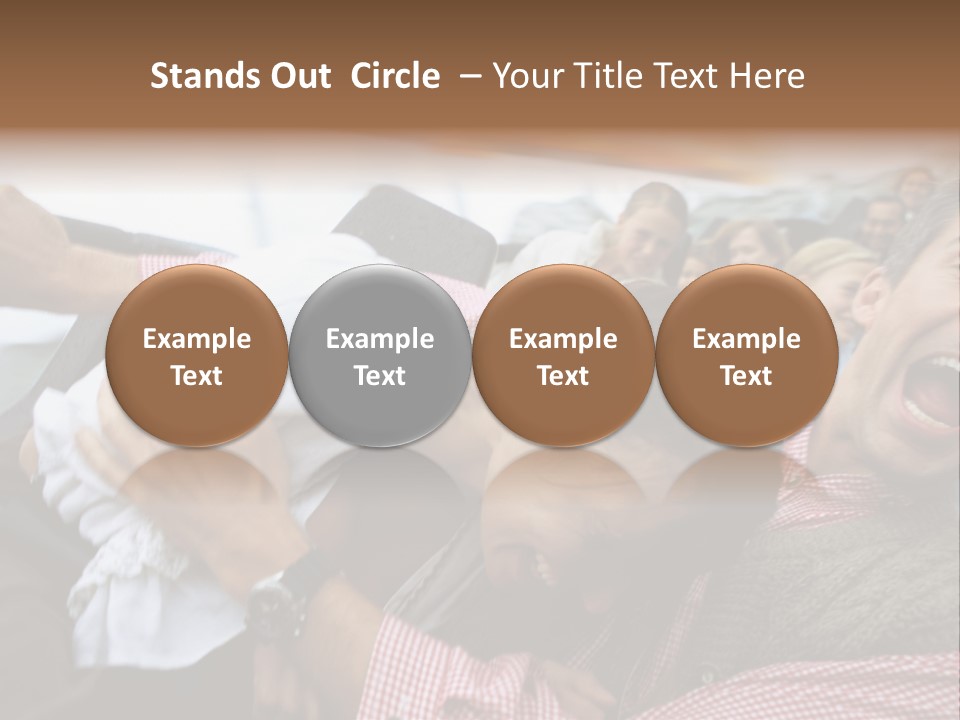 Stands Out Circle – Your Title Text Here

Example Text

Example Text

Example Text

Example Text